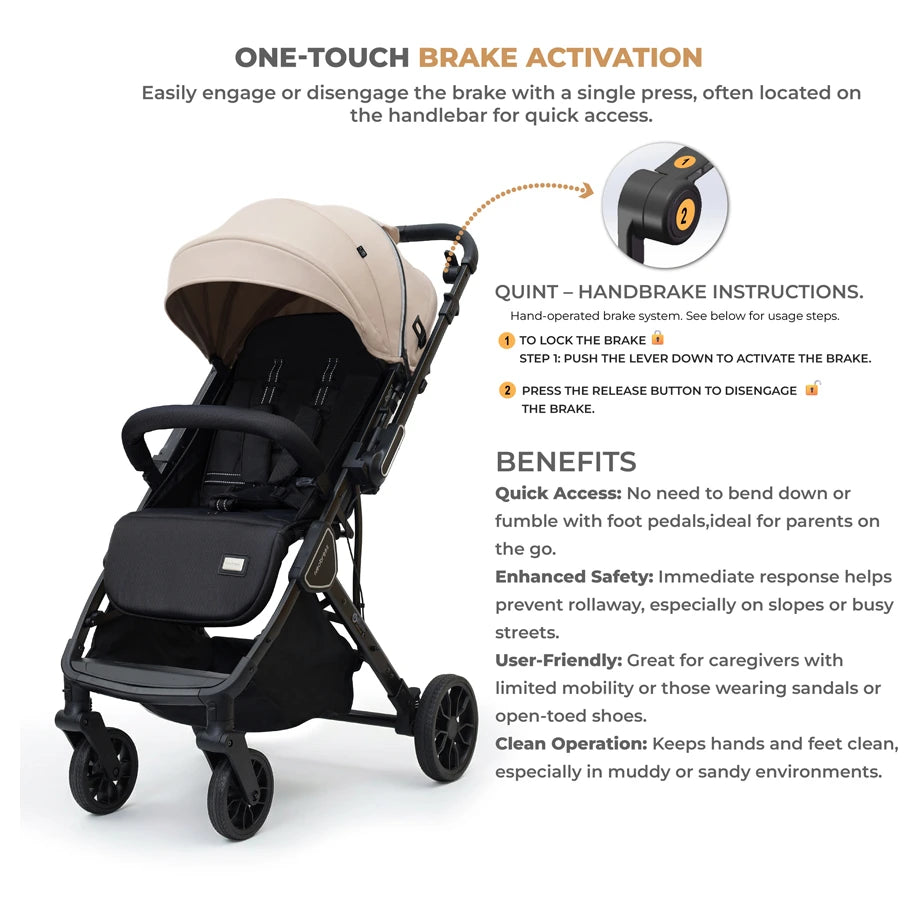 ONE-TOUCH BRAKE ACTIVATION

Easily engage or disengage the brake with a single press, often located on the handlebar for quick access.

1

2

QUINT – HANDBRAKE INSTRUCTIONS.

Hand-operated brake system. See below for usage steps.

1 TO LOCK THE BRAKE
STEP 1: PUSH THE LEVER DOWN TO ACTIVATE THE BRAKE.

2 PRESS THE RELEASE BUTTON TO DISENGAGE THE BRAKE.

BENEFITS

Quick Access: No need to bend down or fumble with foot pedals,ideal for parents on the go.

Enhanced Safety: Immediate response helps prevent rollaway, especially on slopes or busy streets.

User-Friendly: Great for caregivers with limited mobility or those wearing sandals or open-toed shoes.

Clean Operation: Keeps hands and feet clean, especially in muddy or sandy environments.